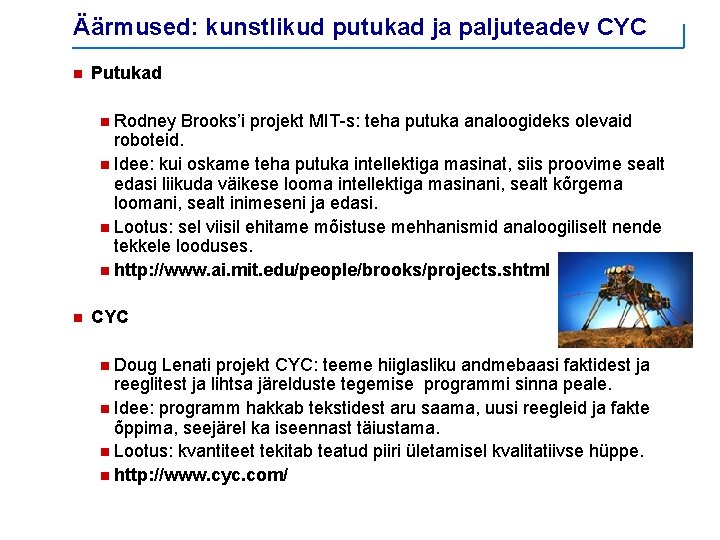 Äärmused: kunstlikud putukad ja paljuteadev CYC

Putukad

Rodney Brooks'i projekt MIT-s: teha putuka analoogideks olevaid roboteid.

Idee: kui oskame teha putuka intellektiga masinat, siis proovime sealt edasi liikuda väikese looma intellektiga masinani, sealt kõrgema loomani, sealt inimeseni ja edasi.

Lootus: sel viisil ehitame mõistuse mehhanismid analoogiliselt nende tekkele looduses.

http://www.ai.mit.edu/people/brooks/projects.shtml

CYC

Doug Lenati projekt CYC: teeme hiiglasliku andmebaasi faktidest ja reeglitest ja lihtsa järelduste tegemise programmi sinna peale.

Idee: programm hakkab tekstidest aru saama, uusi reegleid ja fakte õppima, seejärel ka iseennast täiustama.

Lootus: kvantiteet tekitab teatud piiri ületamisel kvalitatiivse hüppe.

http://www.cyc.com/